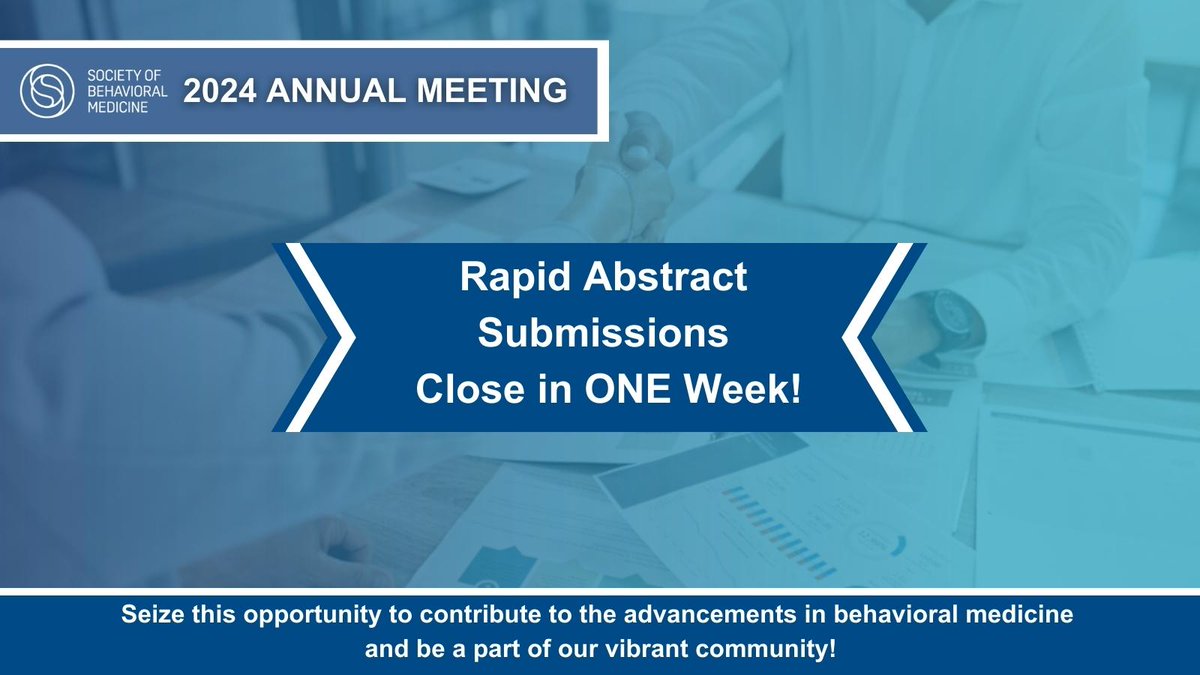 SOCIETY OF BEHAVIORAL MEDICINE

2024 ANNUAL MEETING

Rapid Abstract Submissions Close in ONE Week!

Seize this opportunity to contribute to the advancements in behavioral medicine and be a part of our vibrant community!